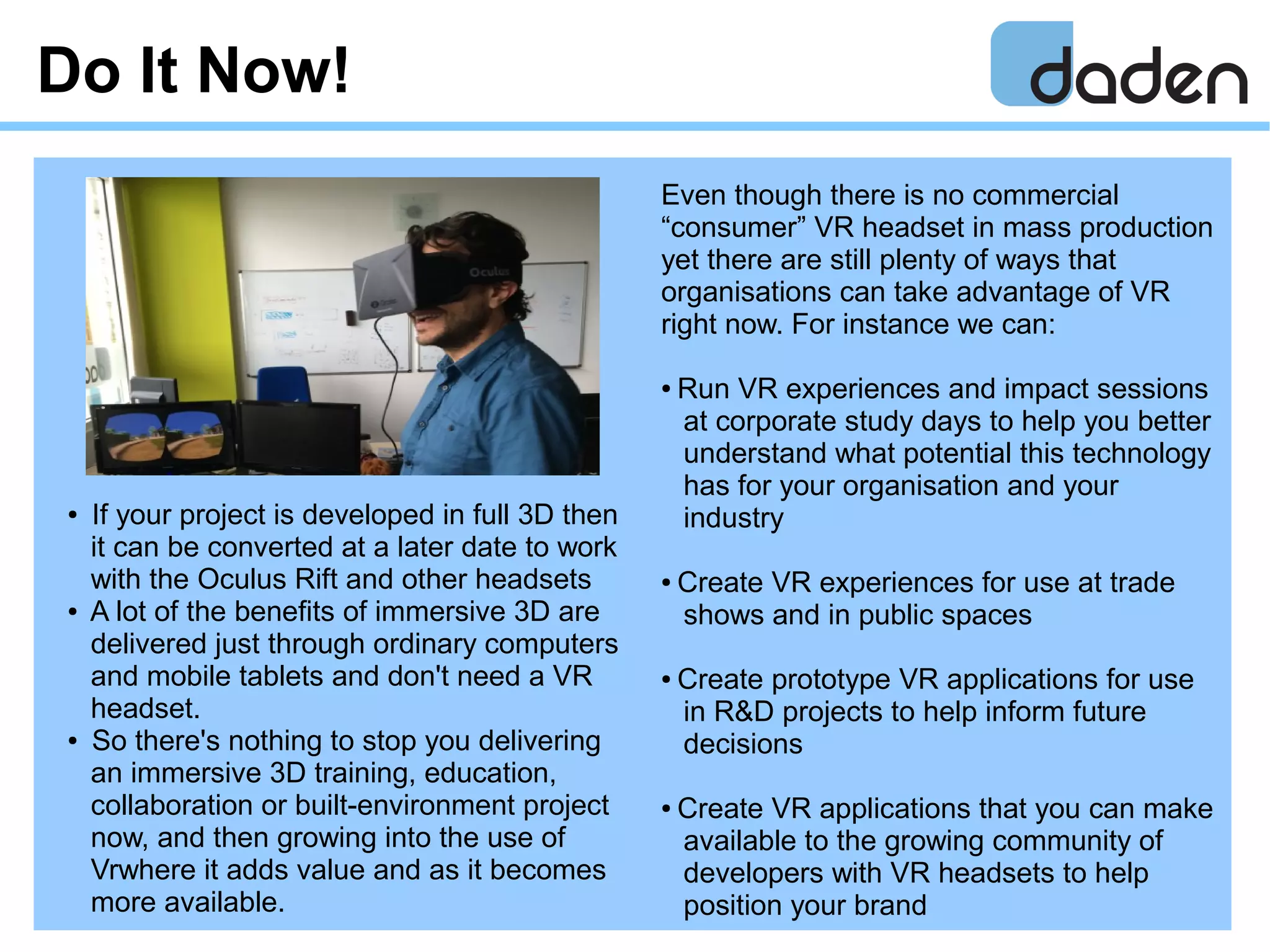 Do It Now!

daden

Oculus

• If your project is developed in full 3D then it can be converted at a later date to work with the Oculus Rift and other headsets
• A lot of the benefits of immersive 3D are delivered just through ordinary computers and mobile tablets and don't need a VR headset.
• So there's nothing to stop you delivering an immersive 3D training, education, collaboration or built-environment project now, and then growing into the use of Vrwhere it adds value and as it becomes more available.

Even though there is no commercial “consumer” VR headset in mass production yet there are still plenty of ways that organisations can take advantage of VR right now. For instance we can:

• Run VR experiences and impact sessions at corporate study days to help you better understand what potential this technology has for your organisation and your industry

• Create VR experiences for use at trade shows and in public spaces

• Create prototype VR applications for use in R&D projects to help inform future decisions

• Create VR applications that you can make available to the growing community of developers with VR headsets to help position your brand